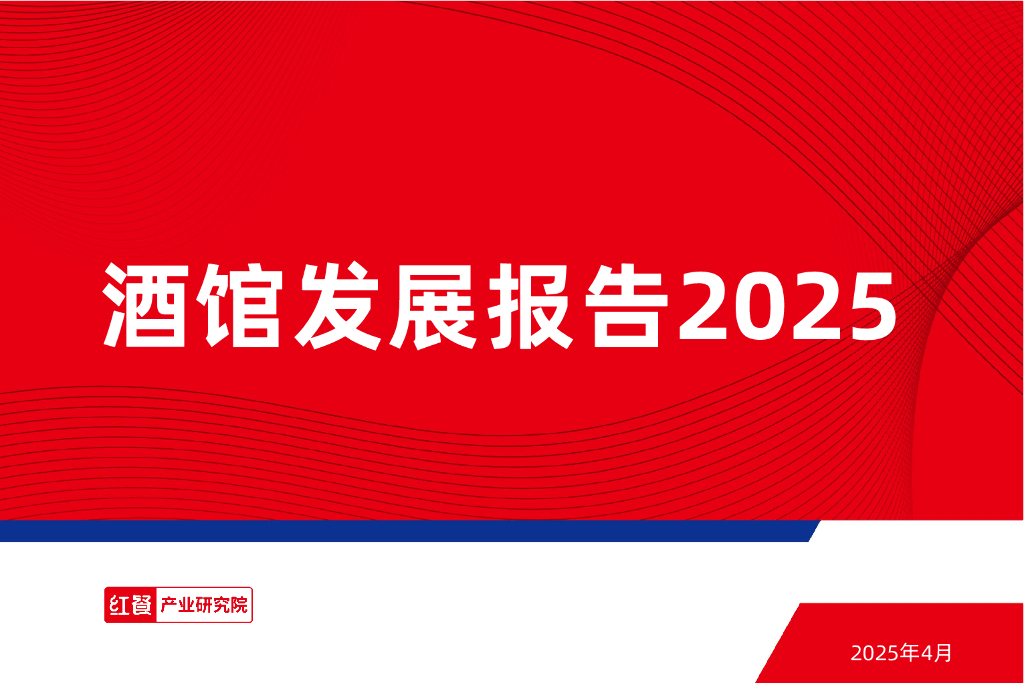 酒馆发展报告2025

红餐 产业研究院

2025年4月